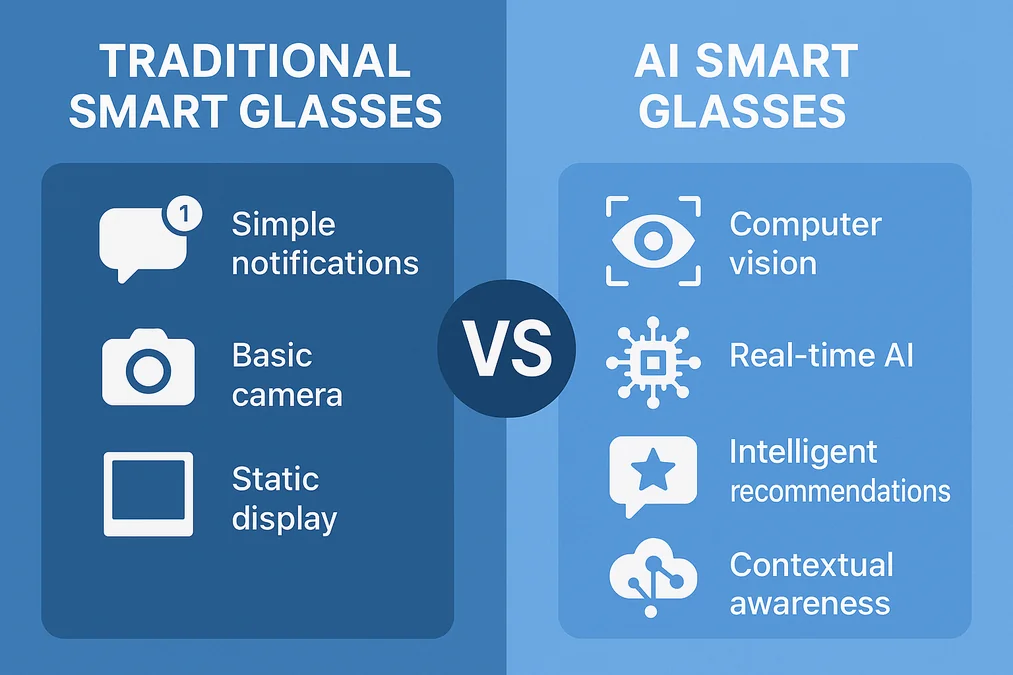 TRADITIONAL SMART GLASSES

1

Simple notifications

Basic camera

Static display

VS

AI SMART GLASSES

Computer vision

Real-time AI

Intelligent recommendations

Contextual awareness